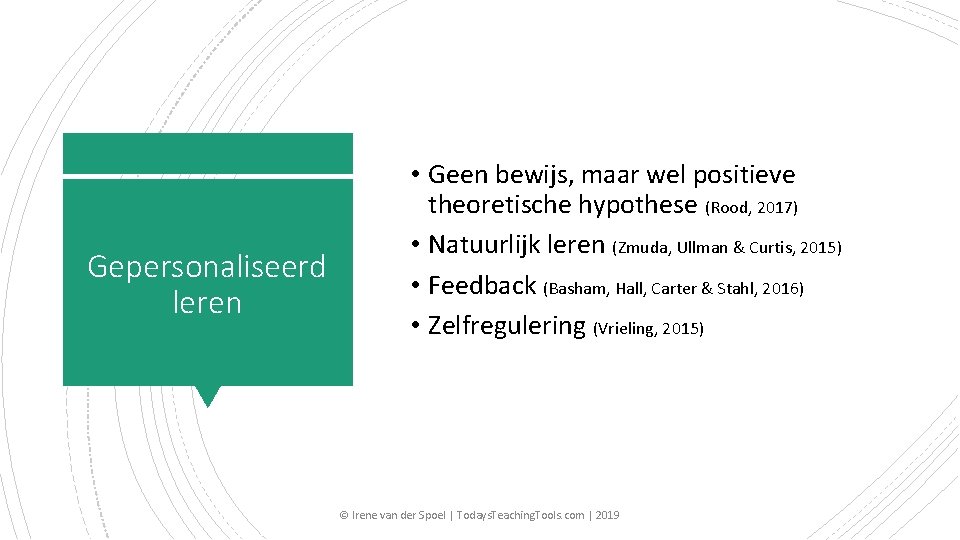 Gepersonaliseerd leren

• Geen bewijs, maar wel positieve theoretische hypothese (Rood, 2017)
• Natuurlijk leren (Zmuda, Ullman & Curtis, 2015)
• Feedback (Basham, Hall, Carter & Stahl, 2016)
• Zelfregulering (Vrieling, 2015)

© Irene van der Spoel | TodaysTeachingTools.com | 2019